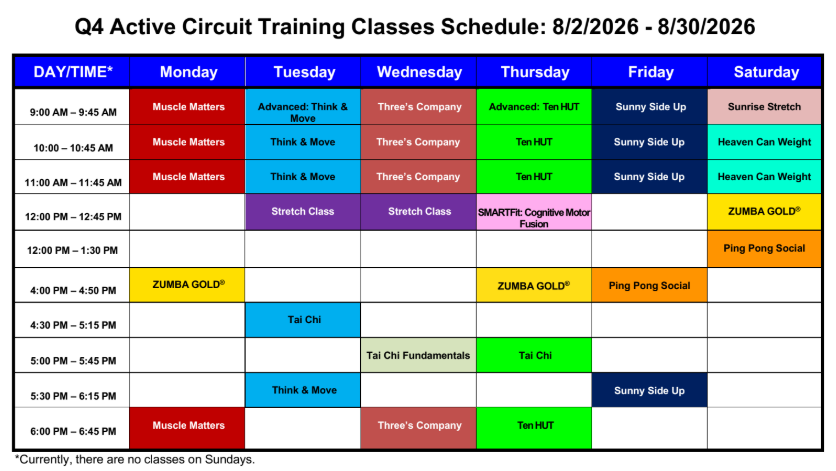 Q4 Active Circuit Training Classes Schedule: 8/2/2026 - 8/30/2026

| DAY/TIME* | Monday | Tuesday | Wednesday | Thursday | Friday | Saturday |
|---|---|---|---|---|---|---|
| 9:00 AM – 9:45 AM | Muscle Matters | Advanced: Think & Move | Three's Company | Advanced: Ten HUT | Sunny Side Up | Sunrise Stretch |
| 10:00 – 10:45 AM | Muscle Matters | Think & Move | Three's Company | Ten HUT | Sunny Side Up | Heaven Can Weight |
| 11:00 AM – 11:45 AM | Muscle Matters | Think & Move | Three's Company | Ten HUT | Sunny Side Up | Heaven Can Weight |
| 12:00 PM – 12:45 PM | | Stretch Class | Stretch Class | SMARTFit: Cognitive Motor Fusion | | ZUMBA GOLD® |
| 12:00 PM – 1:30 PM | | | | | | Ping Pong Social |
| 4:00 PM – 4:50 PM | ZUMBA GOLD® | | | ZUMBA GOLD® | Ping Pong Social | |
| 4:30 PM – 5:15 PM | | Tai Chi | | | | |
| 5:00 PM – 5:45 PM | | | Tai Chi Fundamentals | Tai Chi | | |
| 5:30 PM – 6:15 PM | | Think & Move | | | Sunny Side Up | |
| 6:00 PM – 6:45 PM | Muscle Matters | | Three's Company | Ten HUT | | |

*Currently, there are no classes on Sundays.